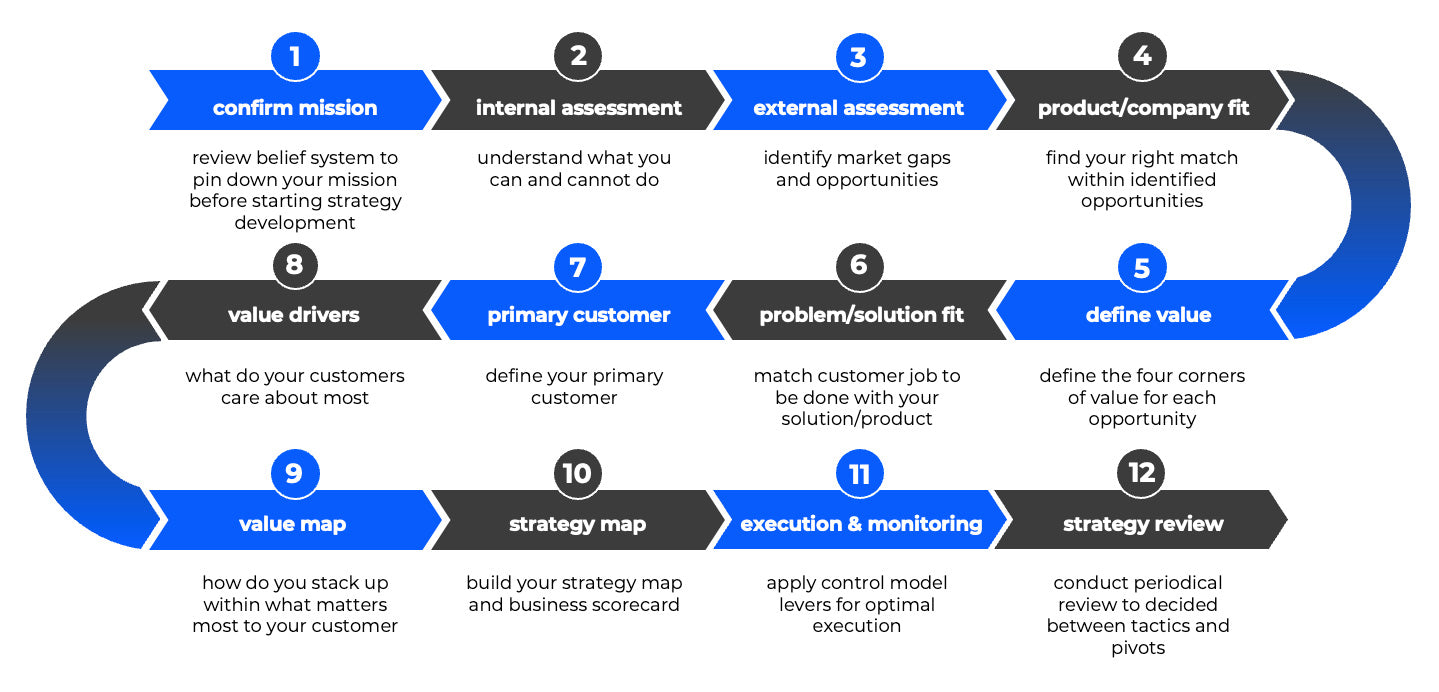 1
confirm mission
review belief system to pin down your mission before starting strategy development

2
internal assessment
understand what you can and cannot do

3
external assessment
identify market gaps and opportunities

4
product/company fit
find your right match within identified opportunities

5
define value
define the four corners of value for each opportunity

6
problem/solution fit
match customer job to be done with your solution/product

7
primary customer
define your primary customer

8
value drivers
what do your customers care about most

9
value map
how do you stack up within what matters most to your customer

10
strategy map
build your strategy map and business scorecard

11
execution & monitoring
apply control model levers for optimal execution

12
strategy review
conduct periodical review to decided between tactics and pivots